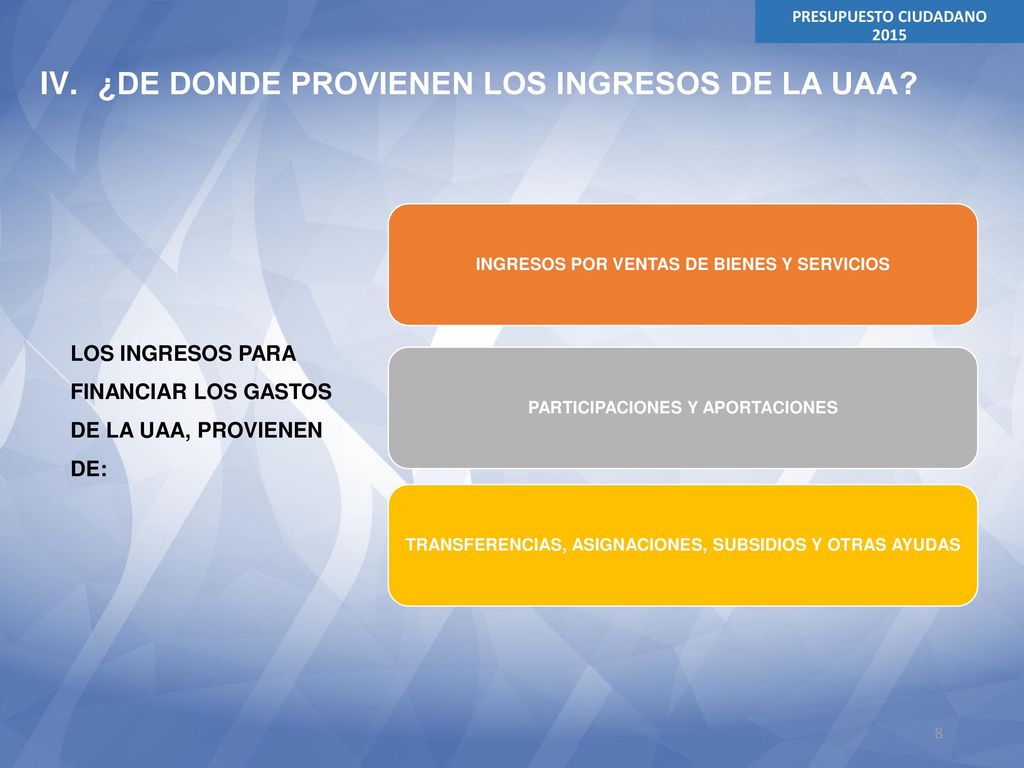 PRESUPUESTO CIUDADANO 2015

IV. ¿DE DONDE PROVIENEN LOS INGRESOS DE LA UAA?

LOS INGRESOS PARA FINANCIAR LOS GASTOS DE LA UAA, PROVIENEN DE:

INGRESOS POR VENTAS DE BIENES Y SERVICIOS

PARTICIPACIONES Y APORTACIONES

TRANSFERENCIAS, ASIGNACIONES, SUBSIDIOS Y OTRAS AYUDAS

8